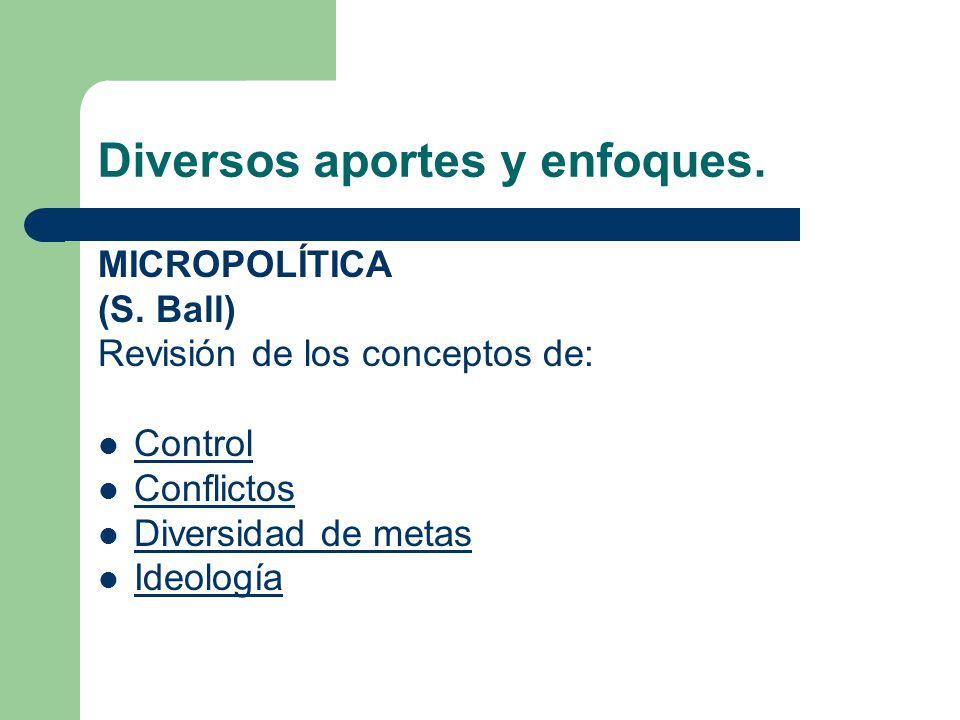 Diversos aportes y enfoques.

MICROPOLÍTICA
(S. Ball)
Revisión de los conceptos de:

- Control
- Conflictos
- Diversidad de metas
- Ideología